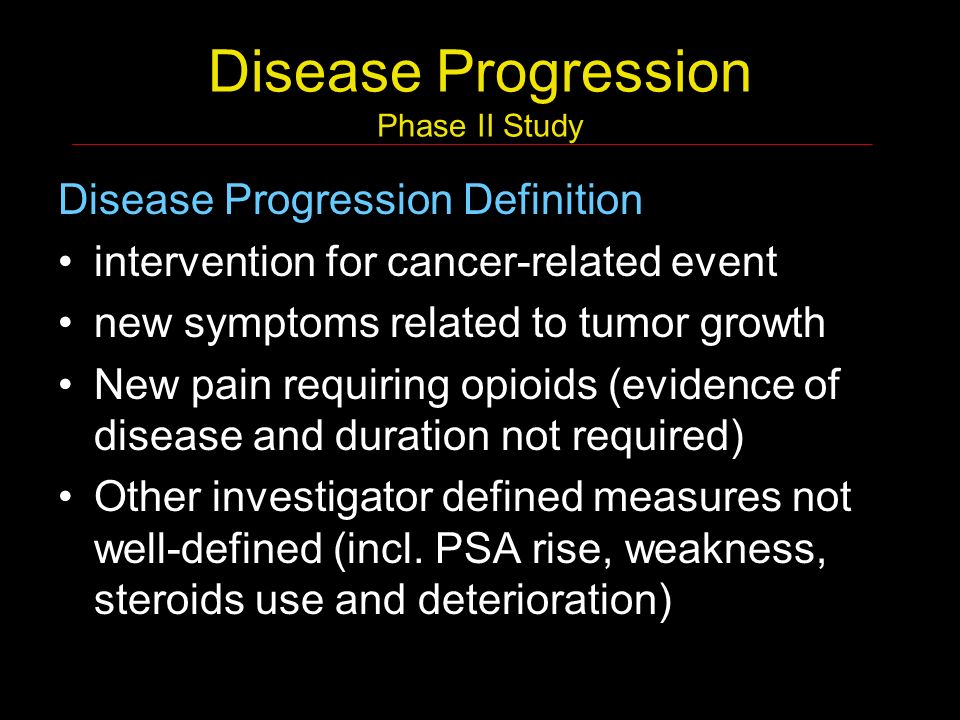 Disease Progression
Phase II Study

Disease Progression Definition
• intervention for cancer-related event
• new symptoms related to tumor growth
• New pain requiring opioids (evidence of disease and duration not required)
• Other investigator defined measures not well-defined (incl. PSA rise, weakness, steroids use and deterioration)